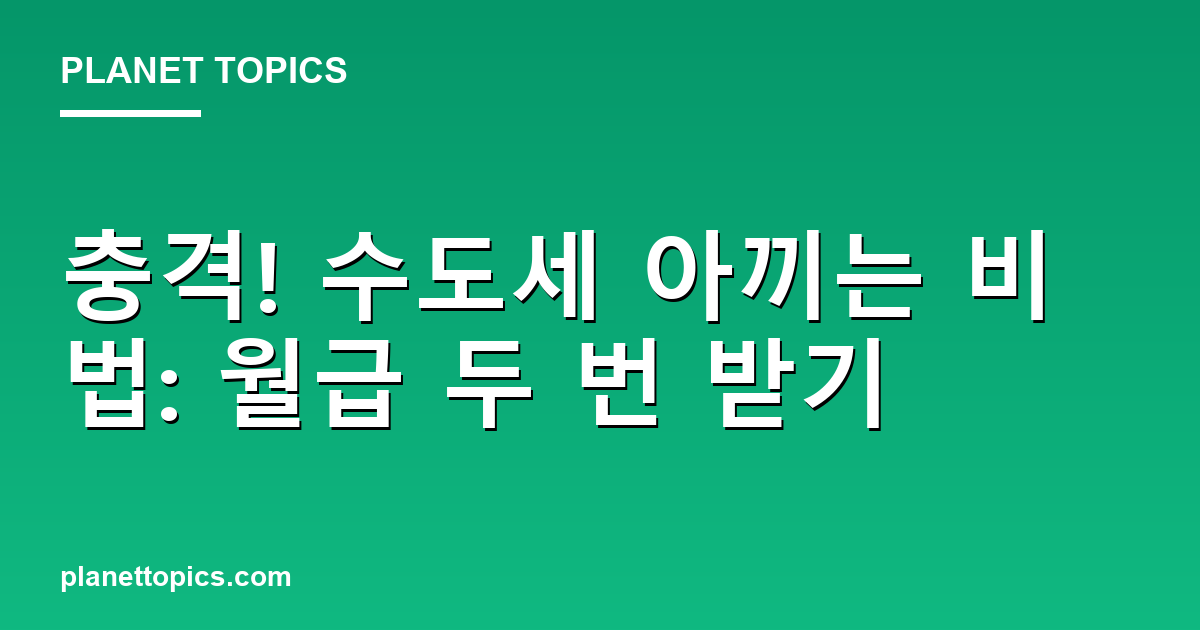 PLANET TOPICS

충격! 수도세 아끼는 비법: 월급 두 번 받기

planettopics.com